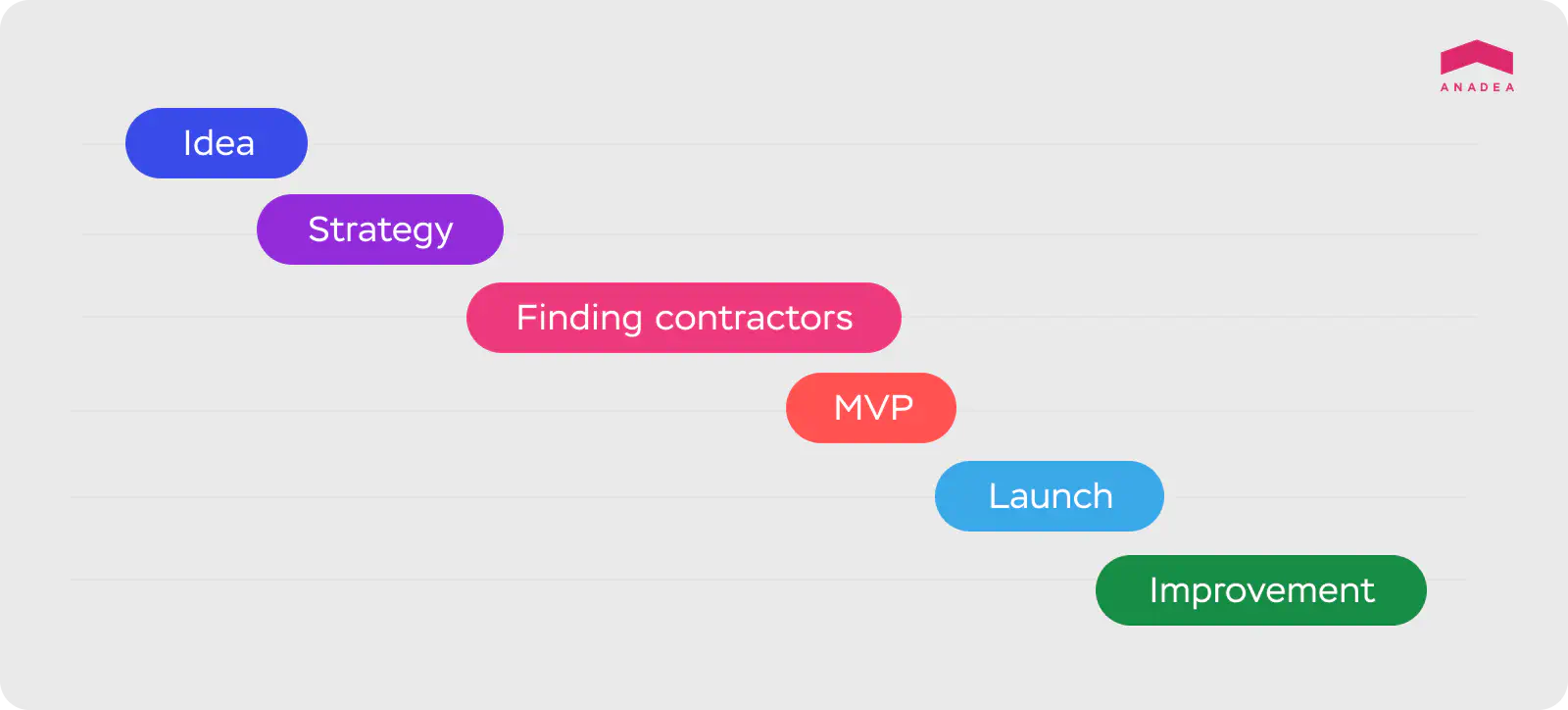 ANADEA

Idea

Strategy

Finding contractors

MVP

Launch

Improvement